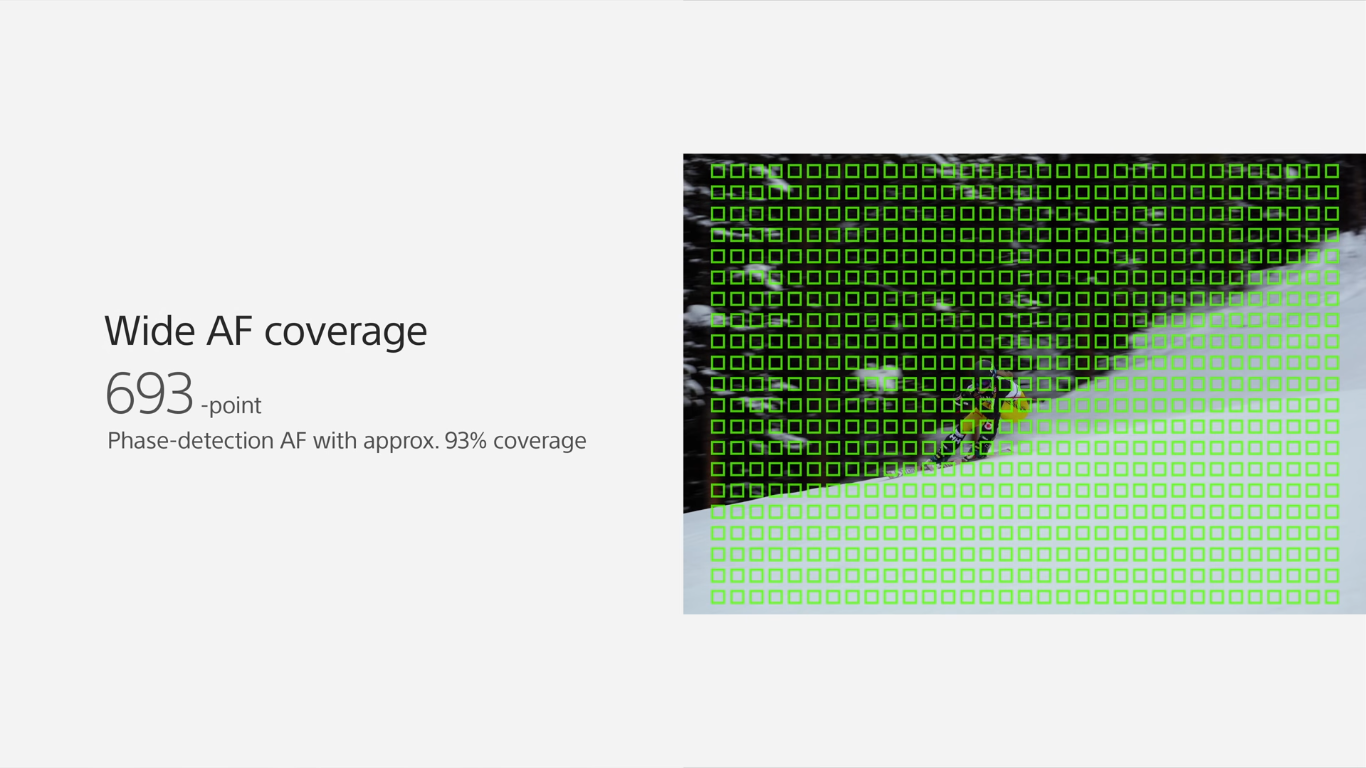 Wide AF coverage

693 -point

Phase-detection AF with approx. 93% coverage